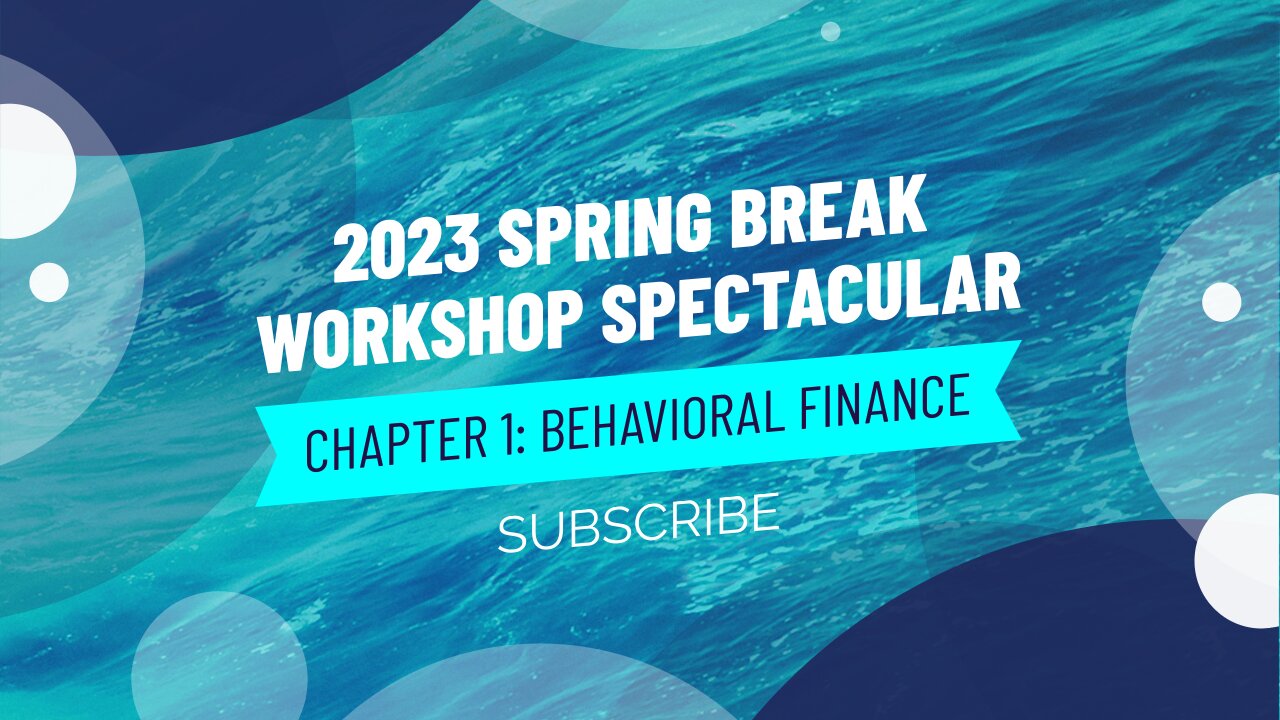 2023 SPRING BREAK WORKSHOP SPECTACULAR

CHAPTER 1: BEHAVIORAL FINANCE

SUBSCRIBE